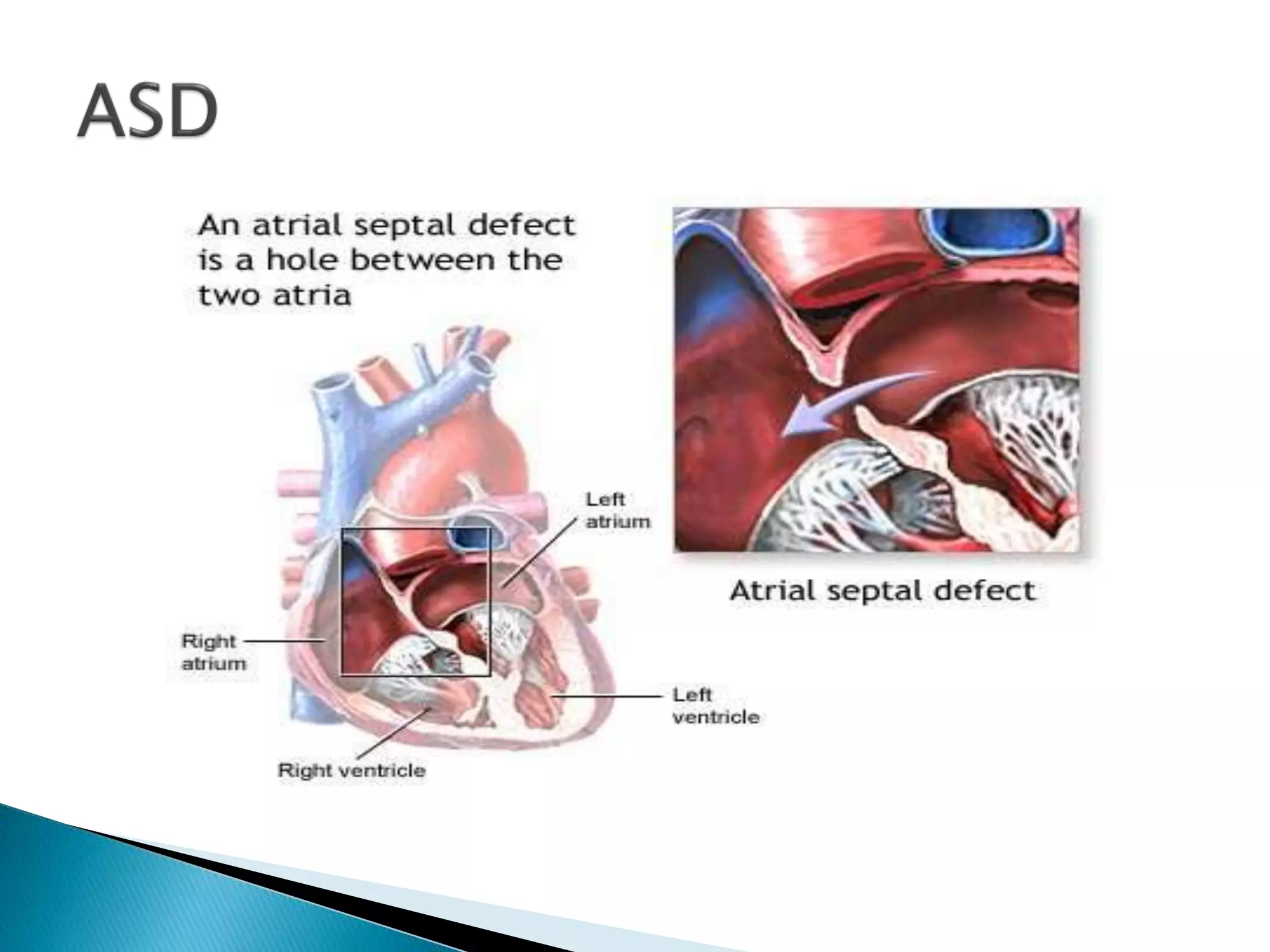 ASD

An atrial septal defect is a hole between the two atria

Left atrium

Right atrium

Left ventricle

Right ventricle

Atrial septal defect